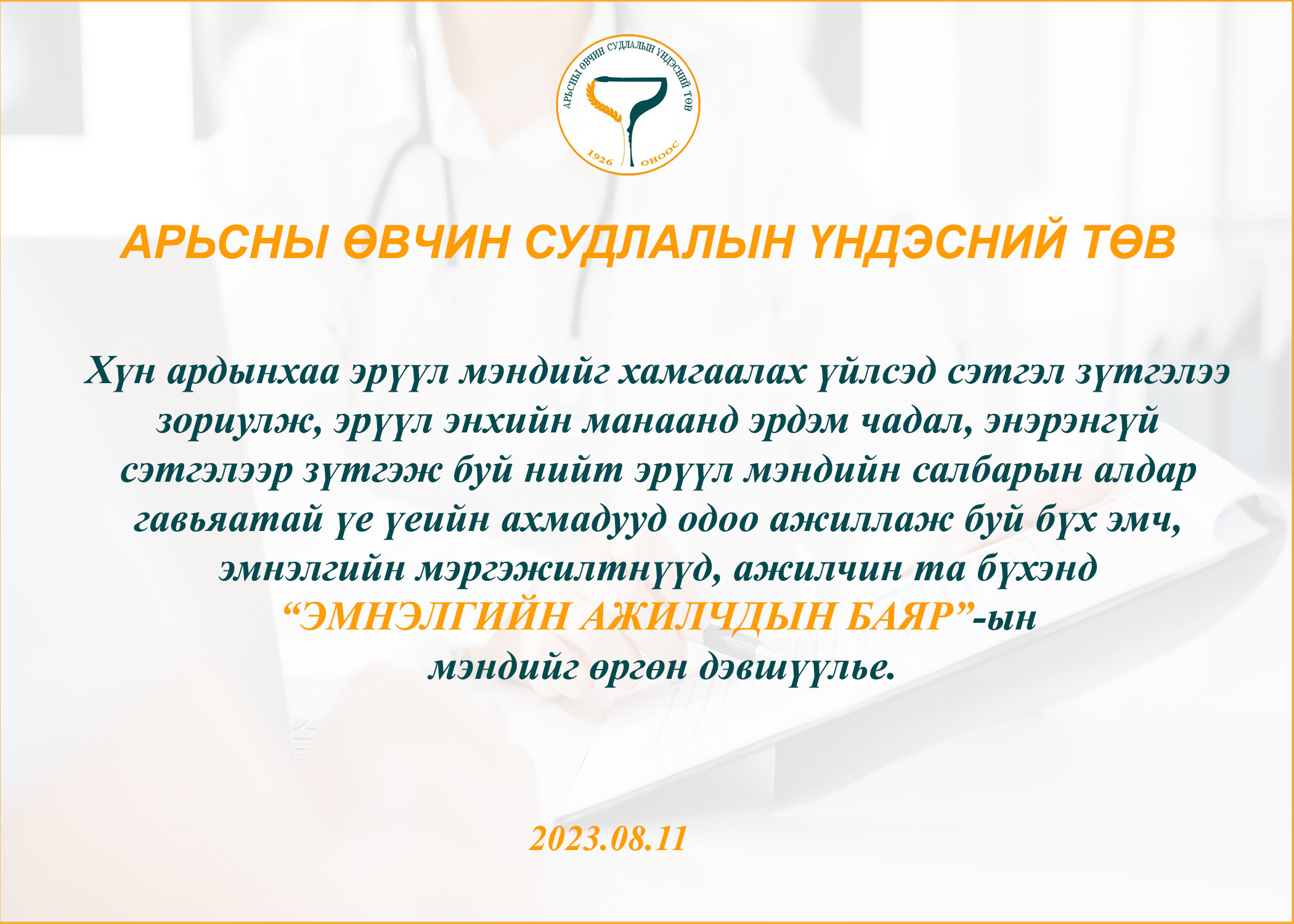 АРЬСНЫ ӨВЧИН СУДЛАЛЫН ҮНДЭСНИЙ ТӨВ
1926 ОНООС

АРЬСНЫ ӨВЧИН СУДЛАЛЫН ҮНДЭСНИЙ ТӨВ

Хүн ардынхаа эрүүл мэндийг хамгаалах үйлсэд сэтгэл зүтгэлээ зориулж, эрүүл энхийн манаанд эрдэм чадал, энэрэнгүй сэтгэлээр зүтгэж буй нийт эрүүл мэндийн салбарын алдар гавьяатай үе үеийн ахмадууд одоо ажиллаж буй бүх эмч, эмнэлгийн мэргэжилтнүүд, ажилчин та бүхэнд “ЭМНЭЛГИЙН АЖИЛЧДЫН БАЯР”-ын мэндийг өргөн дэвшүүлье.

2023.08.11